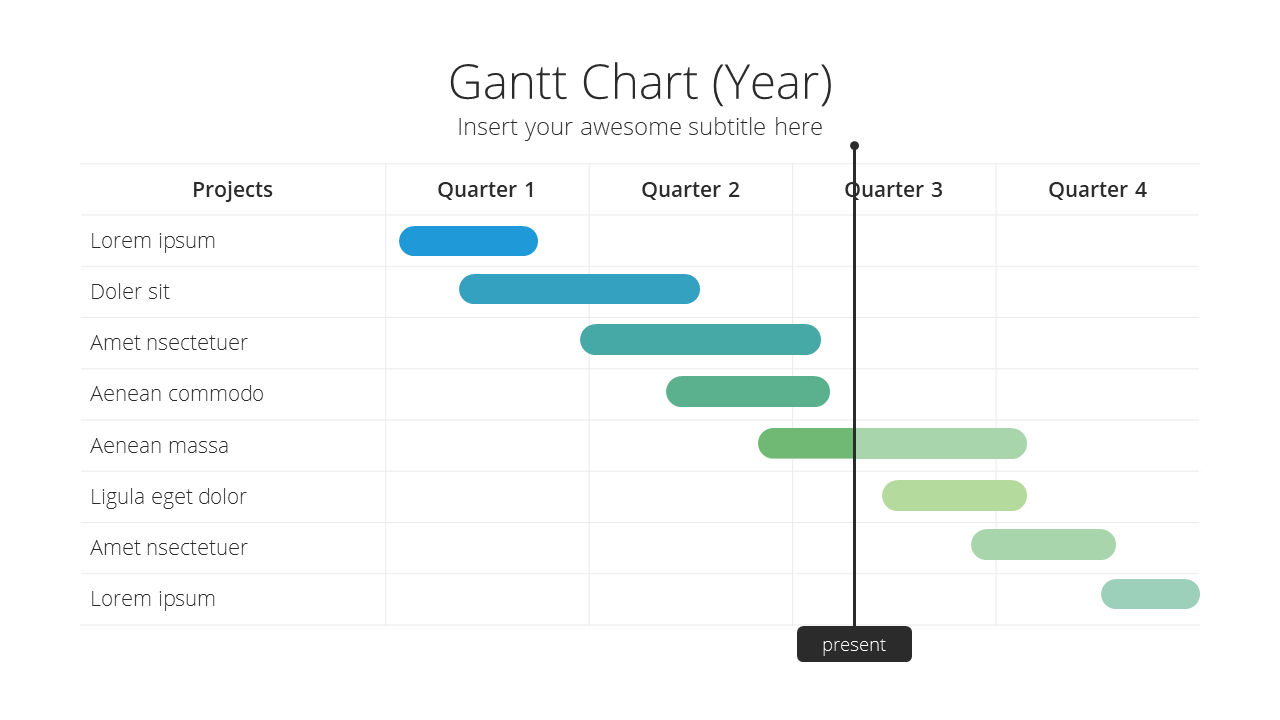 Gantt Chart (Year)
Insert your awesome subtitle here

| Projects | Quarter 1 | Quarter 2 | Quarter 3 | Quarter 4 |
|---|---|---|---|---|
| Lorem ipsum | | | | |
| Doler sit | | | | |
| Amet nsectetuer | | | | |
| Aenean commodo | | | | |
| Aenean massa | | | | |
| Ligula eget dolor | | | | |
| Amet nsectetuer | | | | |
| Lorem ipsum | | | | |

present